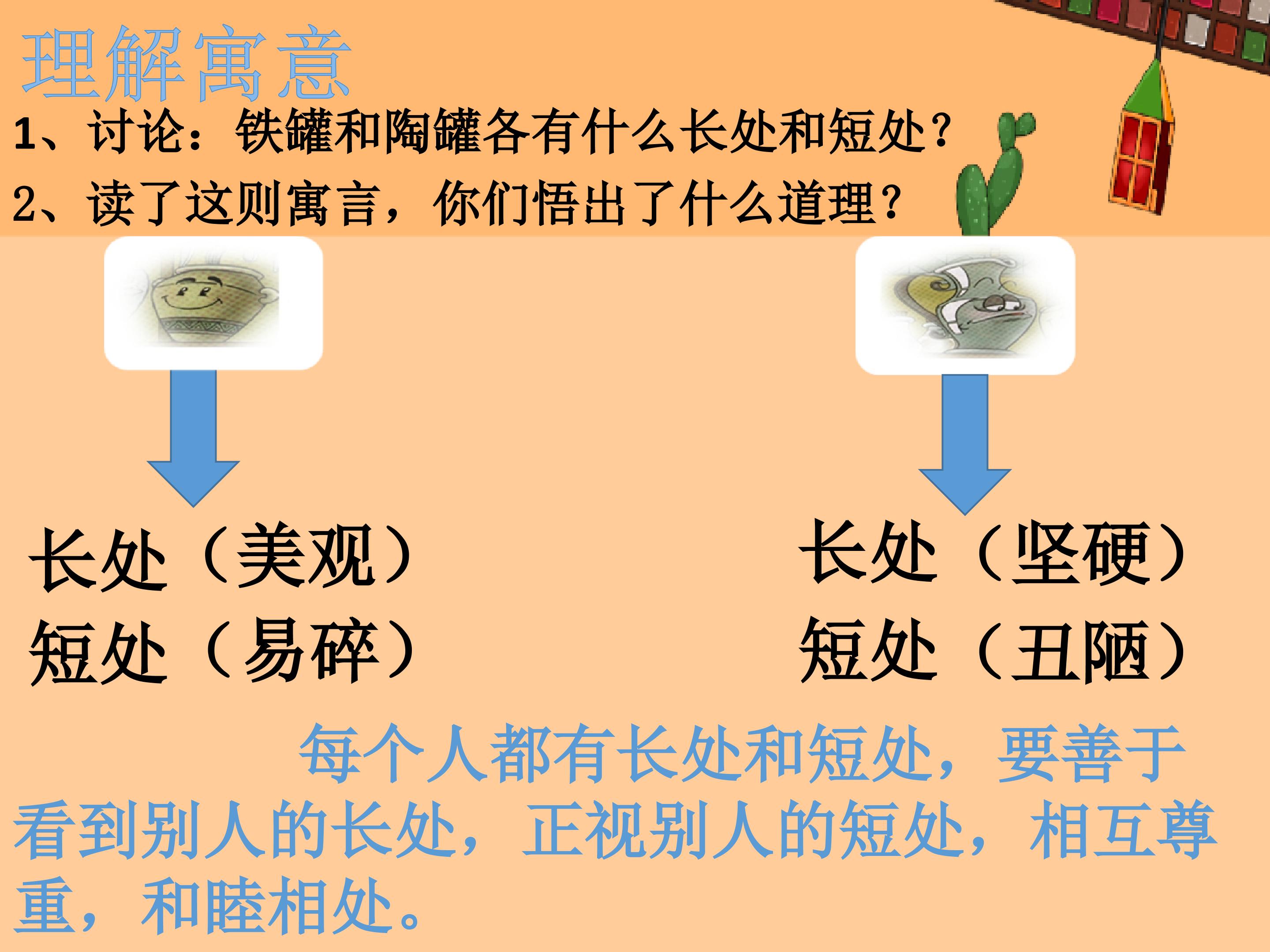 理解寓意

1、讨论：铁罐和陶罐各有什么长处和短处？

2、读了这则寓言，你们悟出了什么道理？

长处（美观）
短处（易碎）

长处（坚硬）
短处（丑陋）

每个人都有长处和短处，要善于看到别人的长处，正视别人的短处，相互尊重，和睦相处。